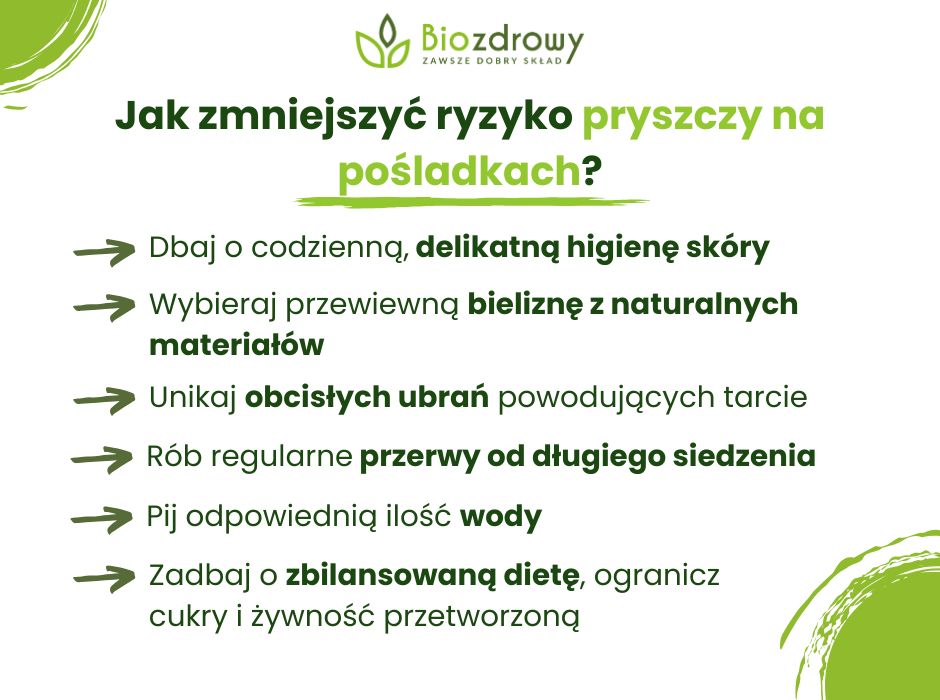 Biozdrowy
ZAWSZE DOBRY SKŁAD

Jak zmniejszyć ryzyko pryszczy na pośladkach?

Dbaj o codzienną, delikatną higienę skóry

Wybieraj przewiewną bieliznę z naturalnych materiałów

Unikaj obcisłych ubrań powodujących tarcie

Rób regularne przerwy od długiego siedzenia

Pij odpowiednią ilość wody

Zadbaj o zbilansowaną dietę, ogranicz cukry i żywność przetworzoną